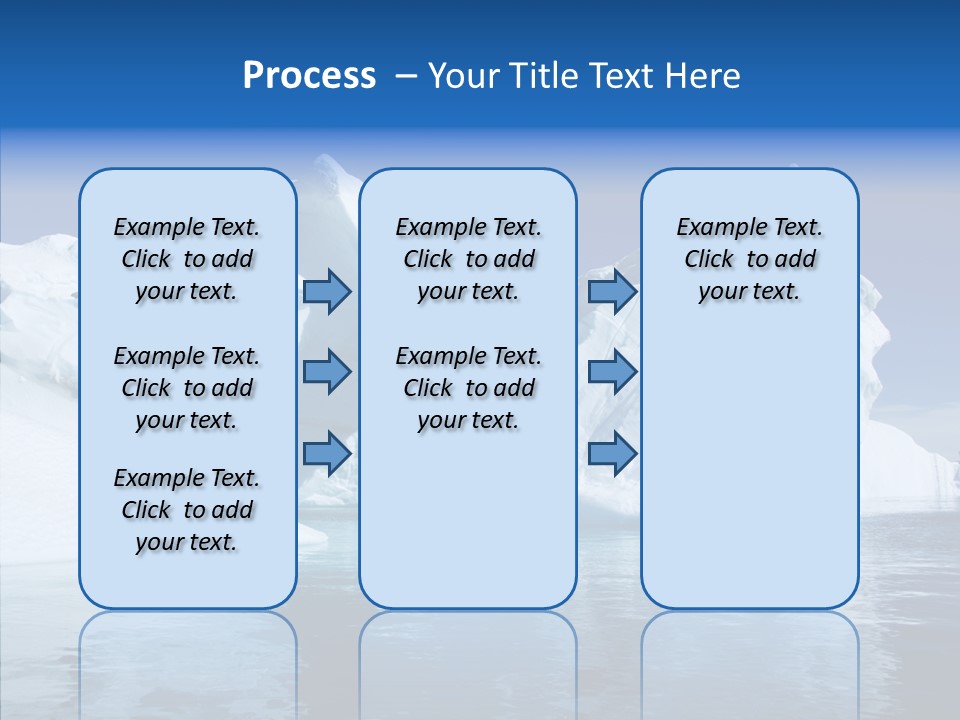 Process – Your Title Text Here

Example Text. Click to add your text.

Example Text. Click to add your text.

Example Text. Click to add your text.

Example Text. Click to add your text.

Example Text. Click to add your text.

Example Text. Click to add your text.